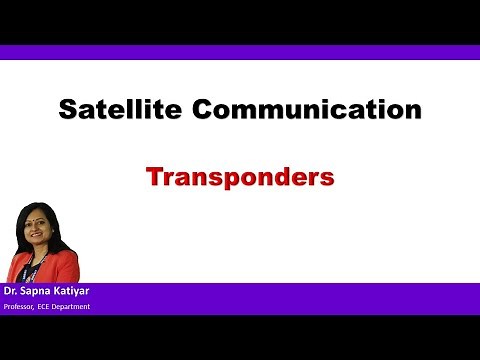 Satellite Communication

Transponders

Dr. Sapna Katiyar
Professor, ECE Department